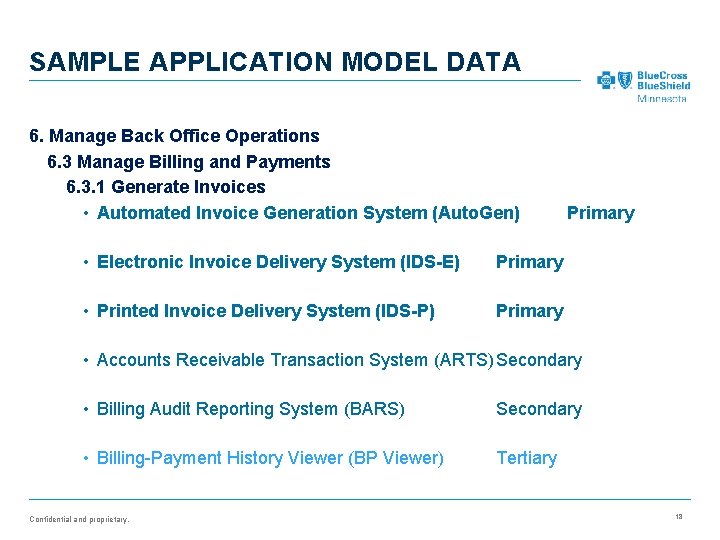 SAMPLE APPLICATION MODEL DATA

BlueCross BlueShield Minnesota

6. Manage Back Office Operations

6.3 Manage Billing and Payments

6.3.1 Generate Invoices

• Automated Invoice Generation System (AutoGen) Primary

• Electronic Invoice Delivery System (IDS-E) Primary

• Printed Invoice Delivery System (IDS-P) Primary

• Accounts Receivable Transaction System (ARTS) Secondary

• Billing Audit Reporting System (BARS) Secondary

• Billing-Payment History Viewer (BP Viewer) Tertiary

Confidential and proprietary.

13